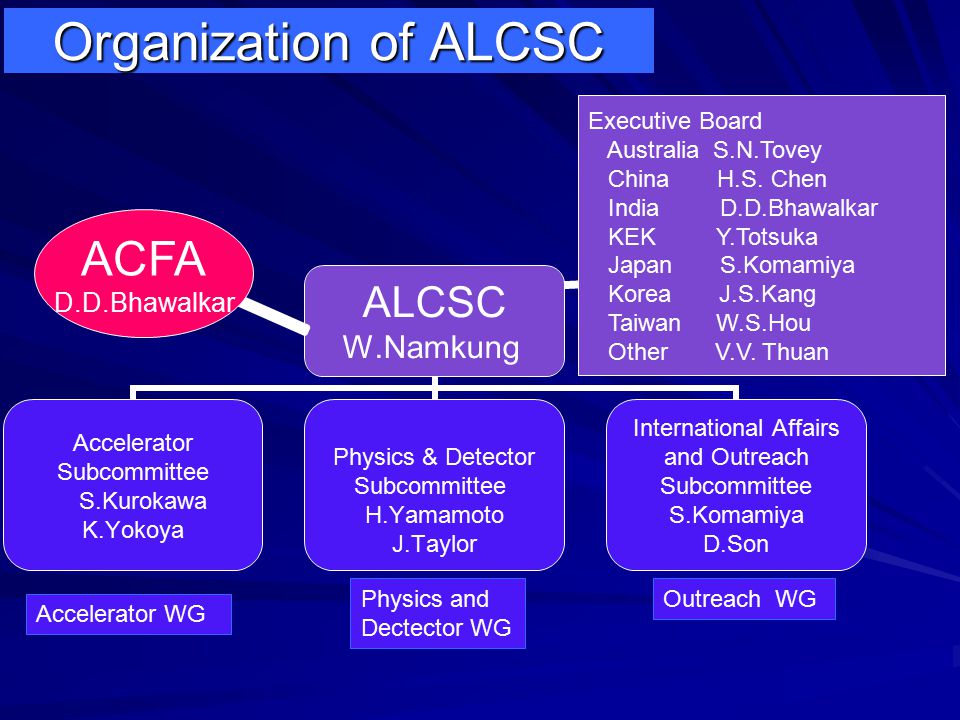 Organization of ALCSC

Executive Board
Australia S.N.Tovey
China H.S. Chen
India D.D.Bhawalkar
KEK Y.Totsuka
Japan S.Komamiya
Korea J.S.Kang
Taiwan W.S.Hou
Other V.V. Thuan

ACFA
D.D.Bhawalkar

ALCSC
W.Namkung

Accelerator Subcommittee
S.Kurokawa
K.Yokoya

Physics & Detector Subcommittee
H.Yamamoto
J.Taylor

International Affairs and Outreach Subcommittee
S.Komamiya
D.Son

Accelerator WG

Physics and Dectector WG

Outreach WG